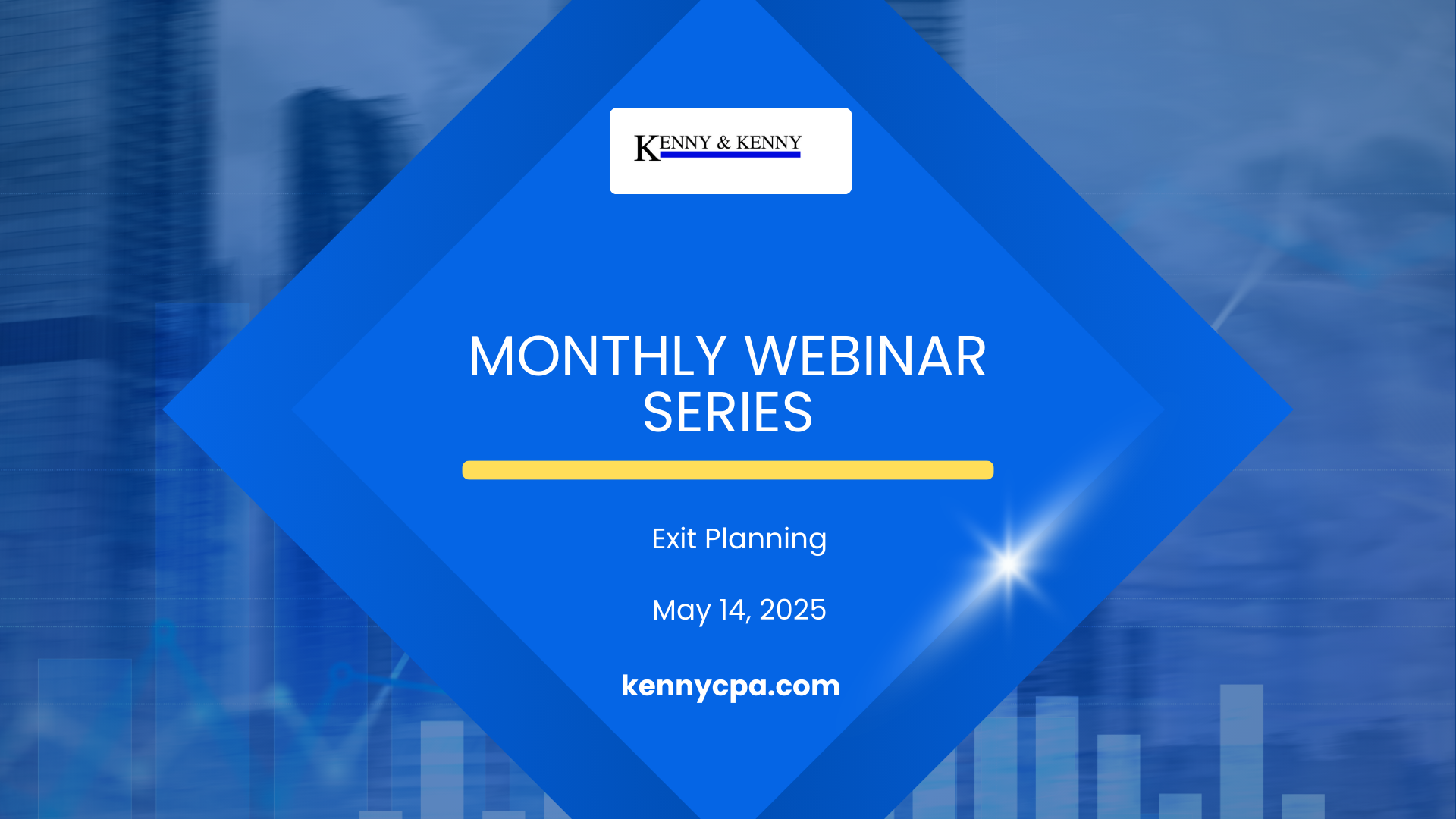 KENNY & KENNY

MONTHLY WEBINAR SERIES

Exit Planning

May 14, 2025

kennycpa.com